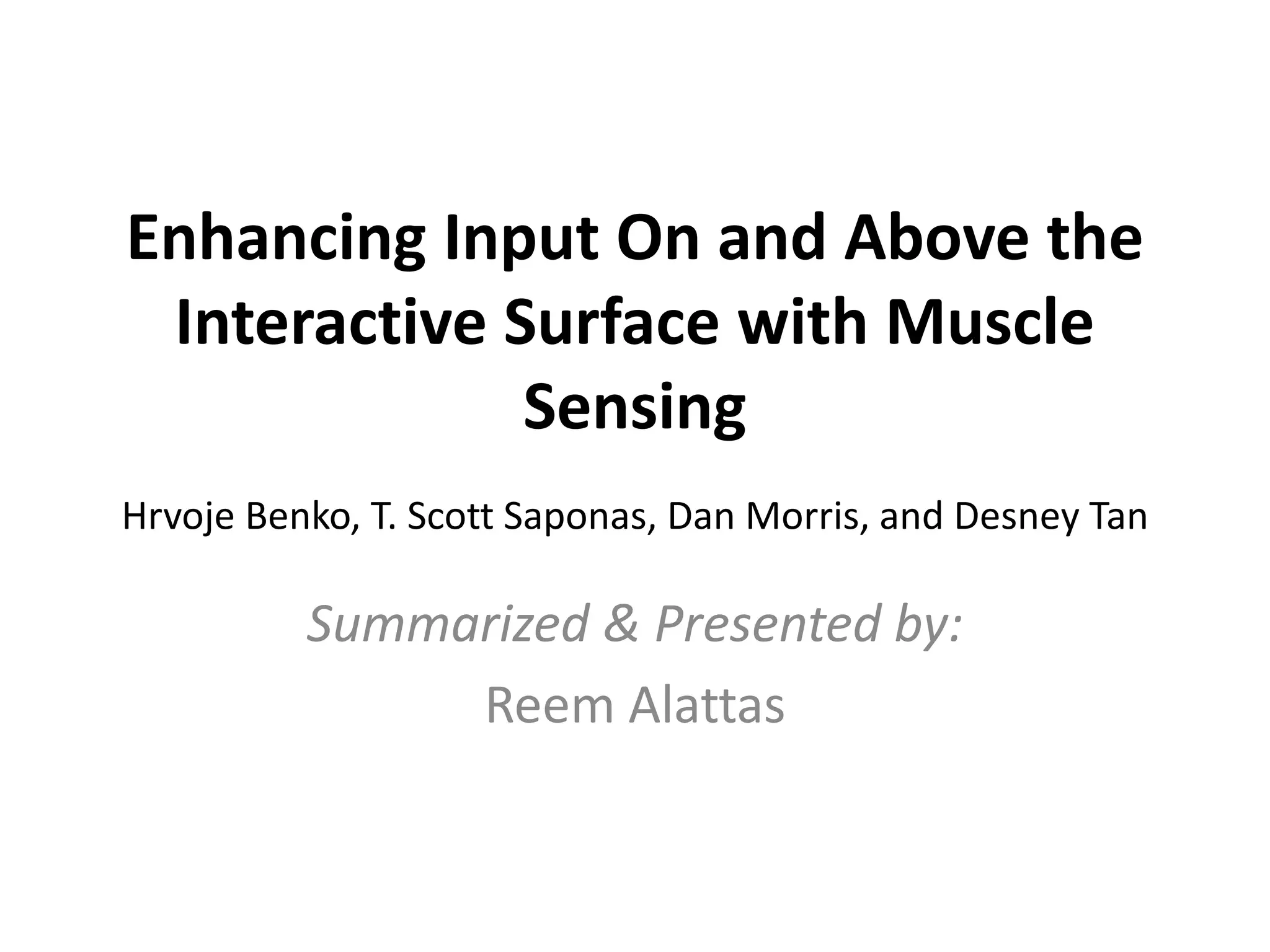 Enhancing Input On and Above the Interactive Surface with Muscle Sensing

Hrvoje Benko, T. Scott Saponas, Dan Morris, and Desney Tan

Summarized & Presented by:

Reem Alattas